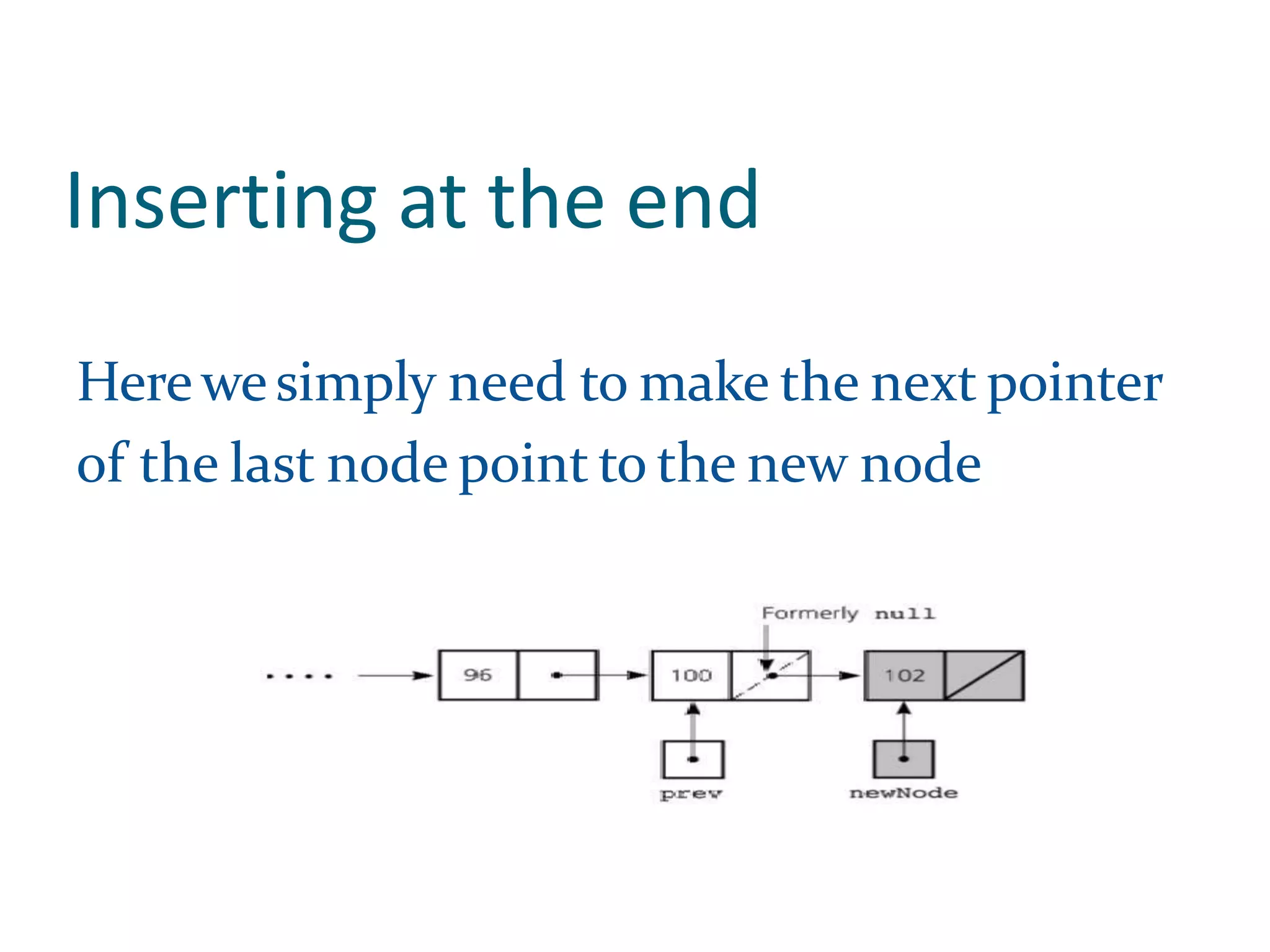 Inserting at the end

Here we simply need to make the next pointer of the last node point to the new node

Formerly null

....

96

100

102

prev

newNode